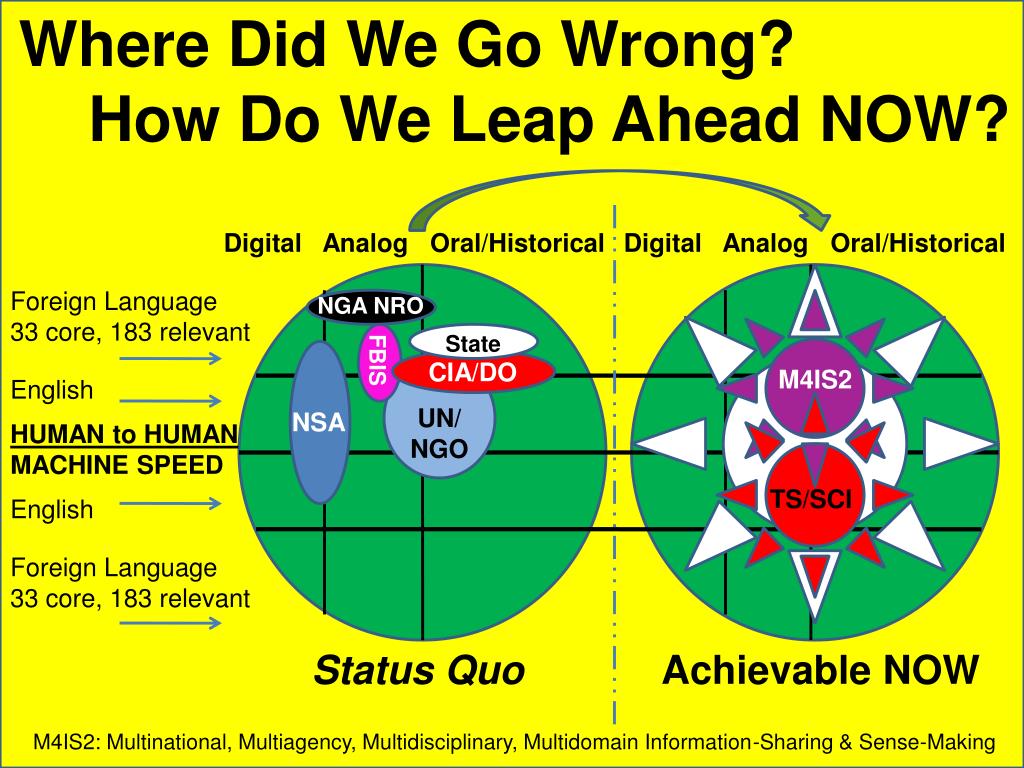 Where Did We Go Wrong?
How Do We Leap Ahead NOW?

Digital Analog Oral/Historical Digital Analog Oral/Historical

Foreign Language
33 core, 183 relevant

English

HUMAN to HUMAN
MACHINE SPEED

English

Foreign Language
33 core, 183 relevant

NGA NRO

FBIS

State

CIA/DO

NSA

UN/
NGO

M4IS2

TS/SCI

Status Quo

Achievable NOW

M4IS2: Multinational, Multiagency, Multidisciplinary, Multidomain Information-Sharing & Sense-Making